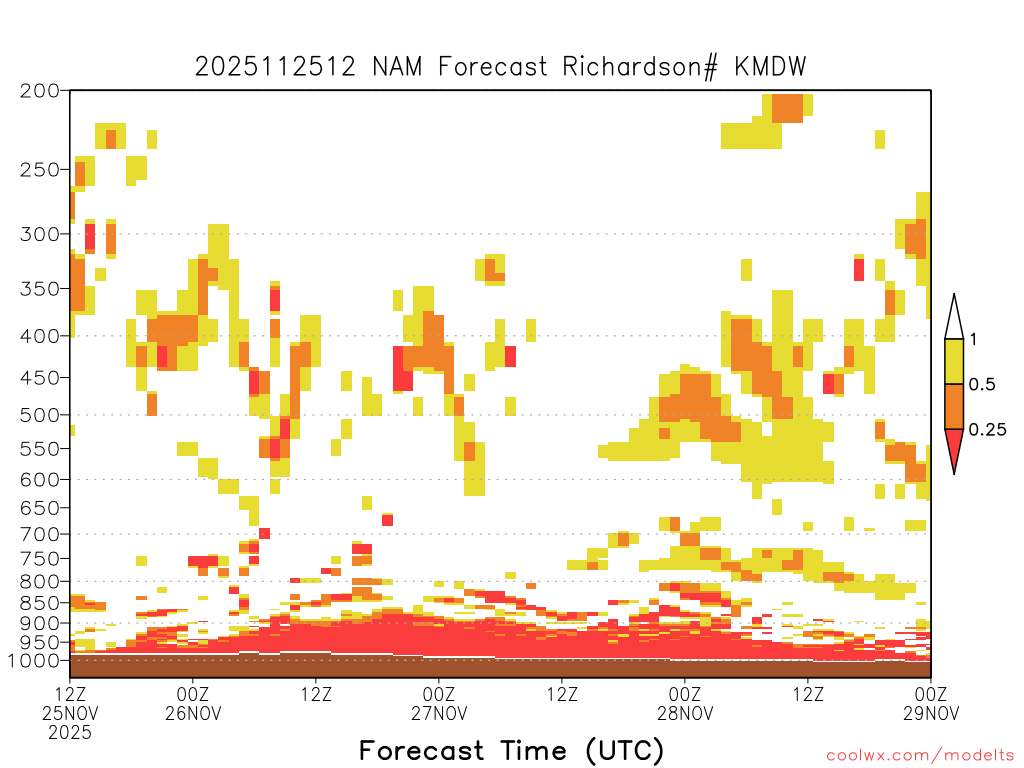 2025112512 NAM Forecast Richardson# KMDW

200
250
300
350
400
450
500
550
600
650
700
750
800
850
900
950
1000

1
0.5
0.25

12Z 25NOV 2025
00Z 26NOV
12Z
00Z 27NOV
12Z
00Z 28NOV
12Z
00Z 29NOV

Forecast Time (UTC)

coolwx.com/modelts